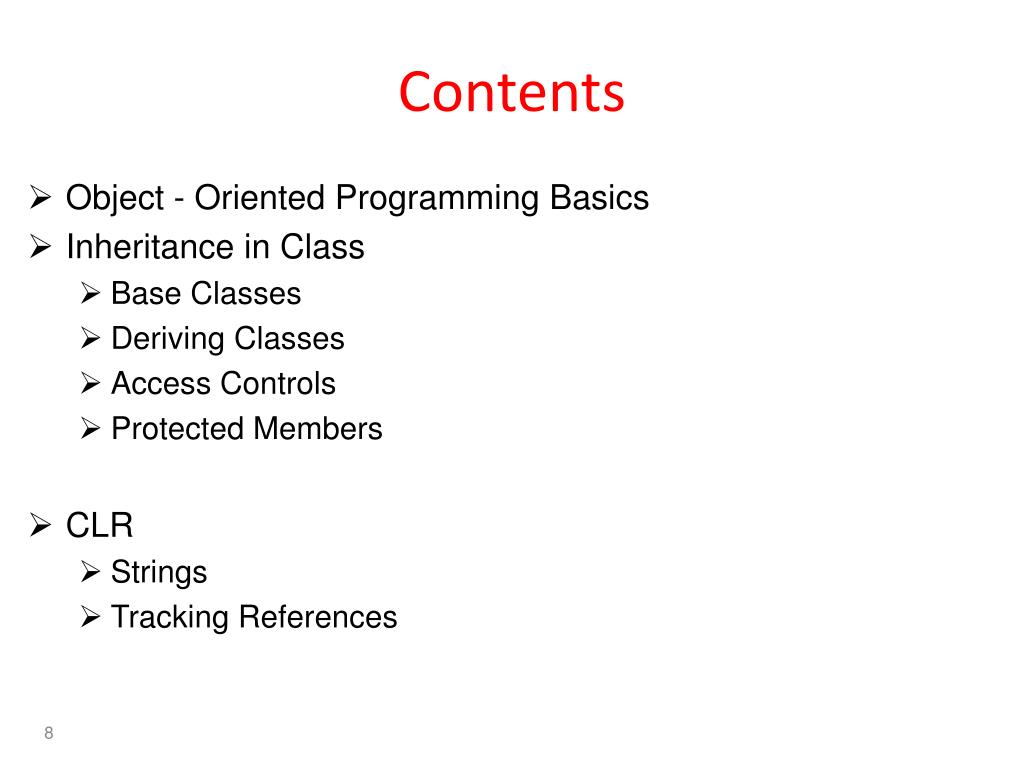 Contents

➢ Object - Oriented Programming Basics
➢ Inheritance in Class
➢ Base Classes
➢ Deriving Classes
➢ Access Controls
➢ Protected Members

➢ CLR
➢ Strings
➢ Tracking References

8